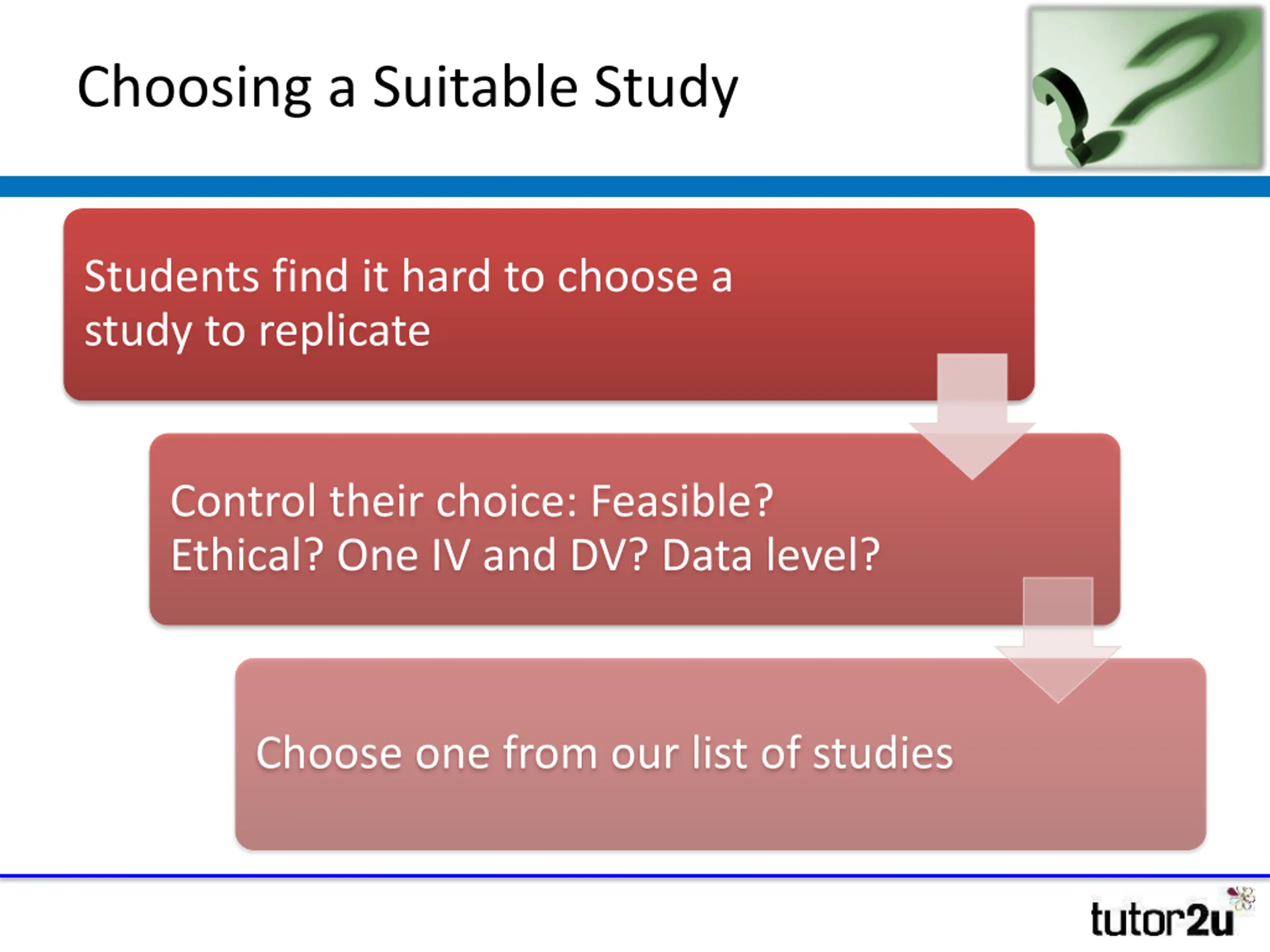 Choosing a Suitable Study

Students find it hard to choose a study to replicate

Control their choice: Feasible? Ethical? One IV and DV? Data level?

Choose one from our list of studies

tutor2u